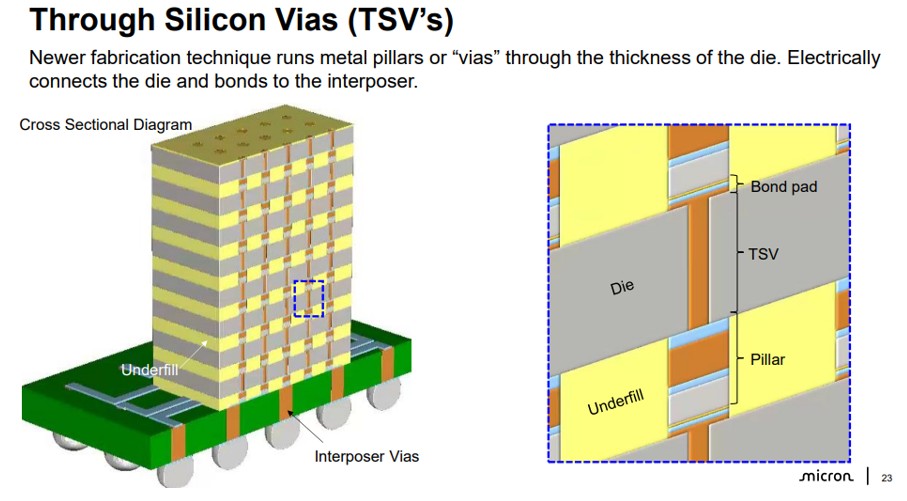 Through Silicon Vias (TSV's)

Newer fabrication technique runs metal pillars or "vias" through the thickness of the die. Electrically connects the die and bonds to the interposer.

Cross Sectional Diagram

Underfill

Interposer Vias

Bond pad

TSV

Die

Pillar

Underfill

micron | 23